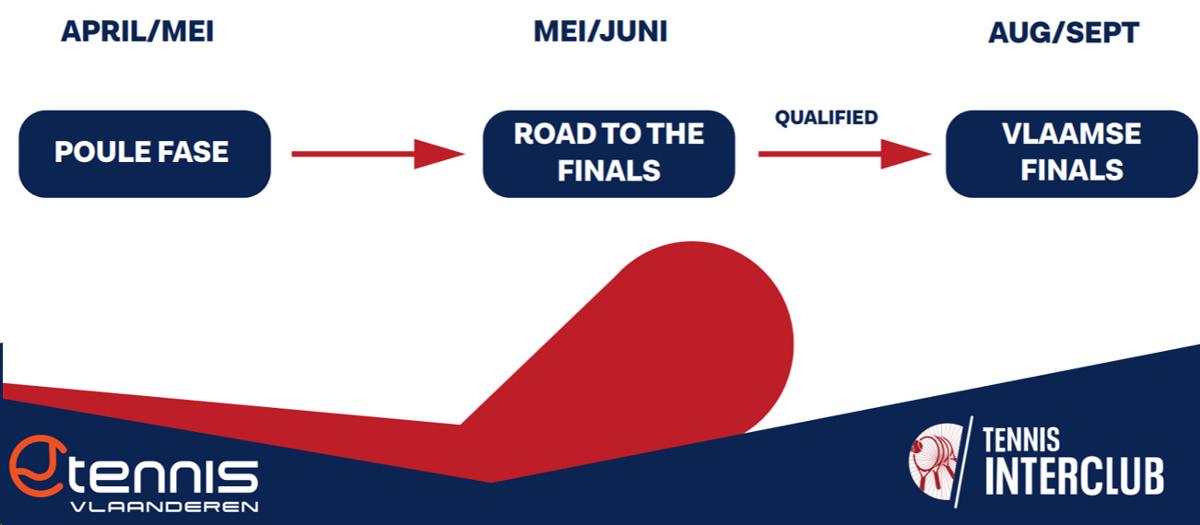 APRIL/MEI

MEI/JUNI

AUG/SEPT

POULE FASE

ROAD TO THE FINALS

QUALIFIED

VLAAMSE FINALS

tennis VLAANDEREN

TENNIS INTERCLUB